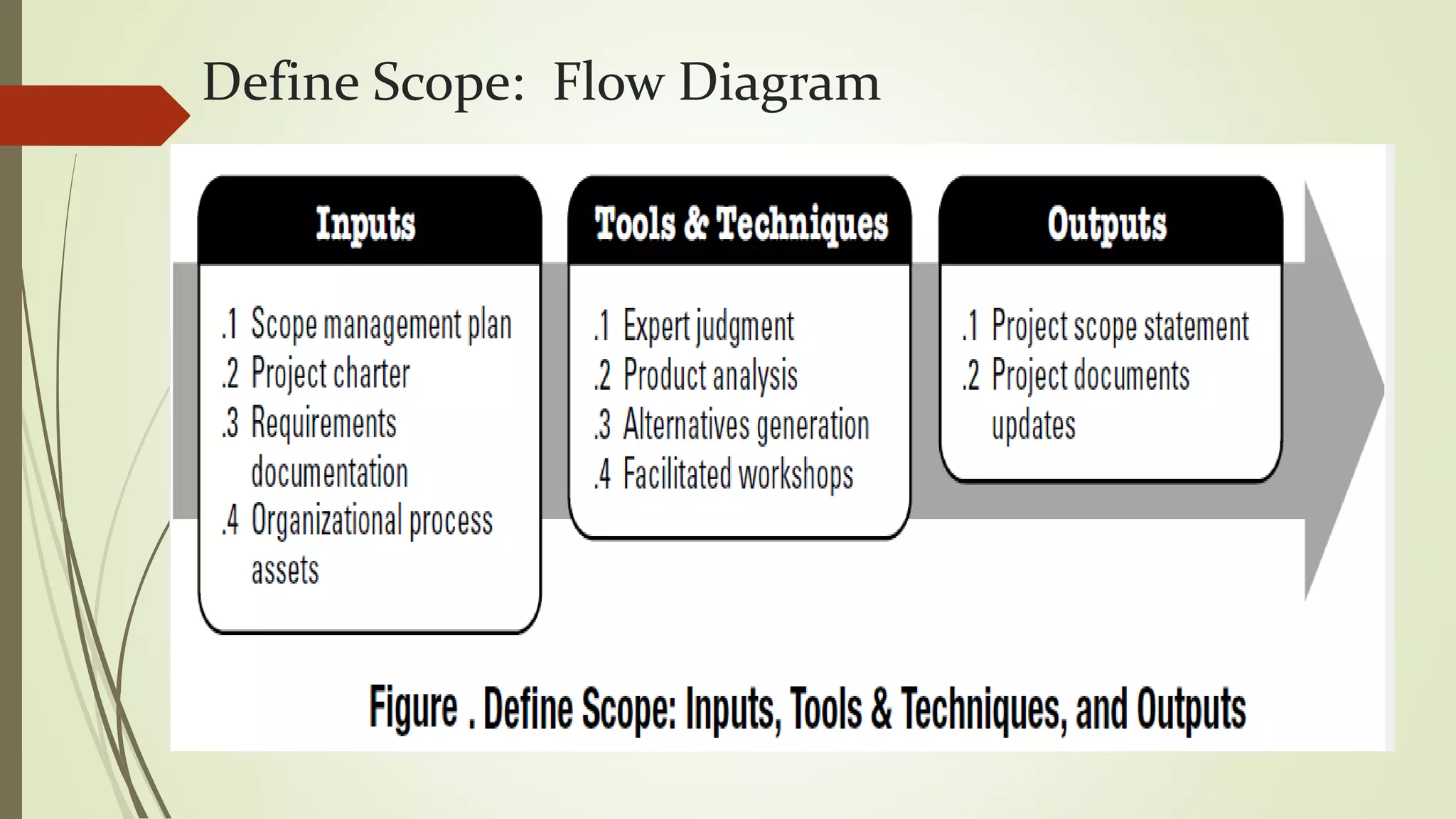 Define Scope: Flow Diagram

Inputs

.1 Scope management plan
.2 Project charter
.3 Requirements documentation
.4 Organizational process assets

Tools & Techniques

.1 Expert judgment
.2 Product analysis
.3 Alternatives generation
.4 Facilitated workshops

Outputs

.1 Project scope statement
.2 Project documents updates

Figure . Define Scope: Inputs, Tools & Techniques, and Outputs